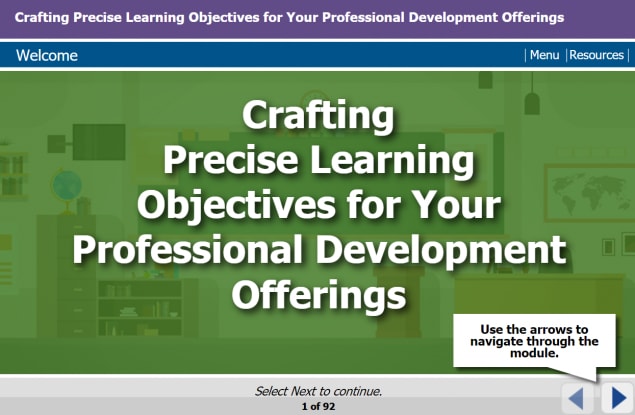 Crafting Precise Learning Objectives for Your Professional Development Offerings

Welcome

| Menu | Resources |

Crafting Precise Learning Objectives for Your Professional Development Offerings

Use the arrows to navigate through the module.

Select Next to continue.

1 of 92